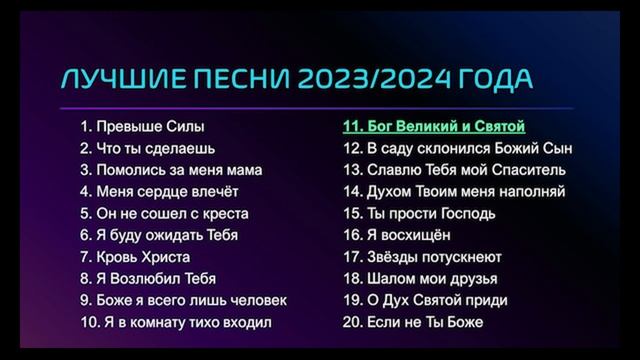 ЛУЧШИЕ ПЕСНИ 2023/2024 ГОДА

1. Превыше Силы
2. Что ты сделаешь
3. Помолись за меня мама
4. Меня сердце влечёт
5. Он не сошел с креста
6. Я буду ожидать Тебя
7. Кровь Христа
8. Я Возлюбил Тебя
9. Боже я всего лишь человек
10. Я в комнату тихо входил

11. Бог Великий и Святой
12. В саду склонился Божий Сын
13. Славлю Тебя мой Спаситель
14. Духом Твоим меня наполняй
15. Ты прости Господь
16. Я восхищён
17. Звёзды потускнеют
18. Шалом мои друзья
19. О Дух Святой приди
20. Если не Ты Боже